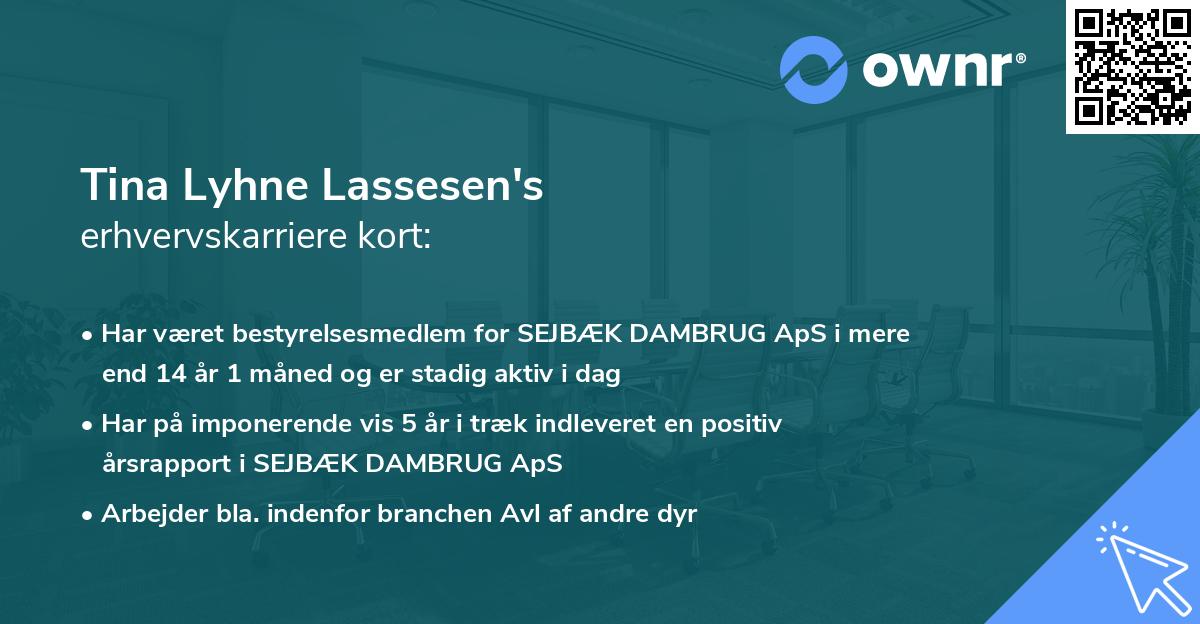 ownr®

Tina Lyhne Lassesen's
erhvervskarriere kort:

• Har været bestyrelsesmedlem for SEJBÆK DAMBRUG ApS i mere end 14 år 1 måned og er stadig aktiv i dag

• Har på imponerende vis 5 år i træk indleveret en positiv årsrapport i SEJBÆK DAMBRUG ApS

• Arbejder bla. indenfor branchen Avl af andre dyr